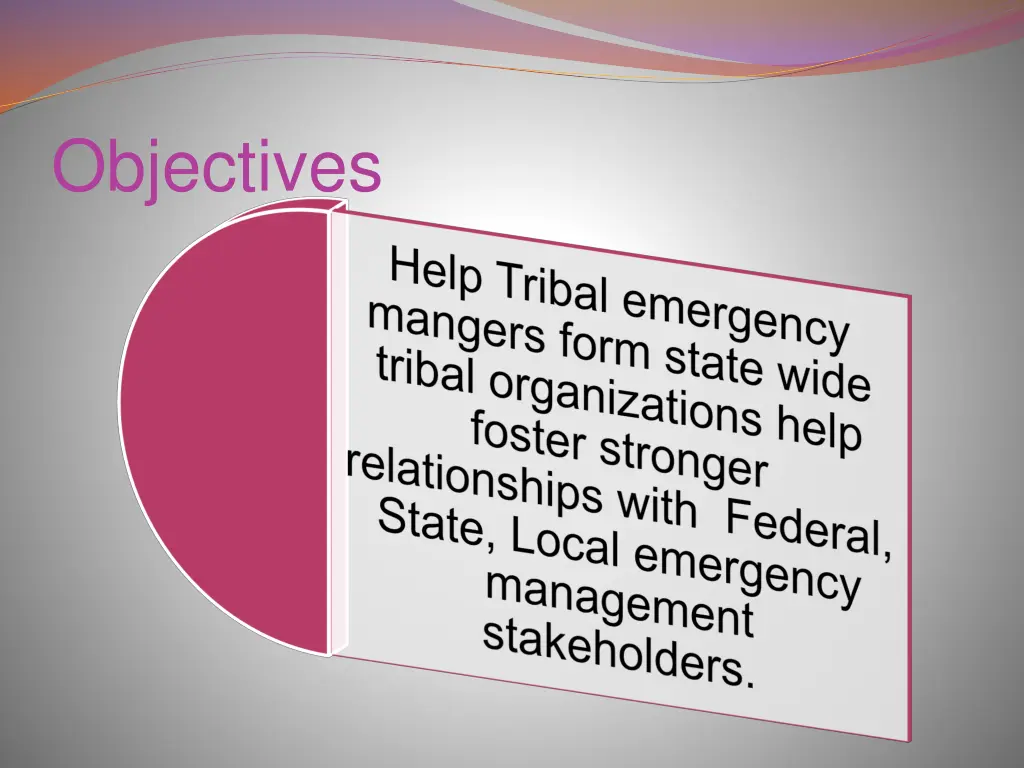 Objectives

Help Tribal emergency mangers form state wide tribal organizations help foster stronger relationships with Federal, State, Local emergency management stakeholders.